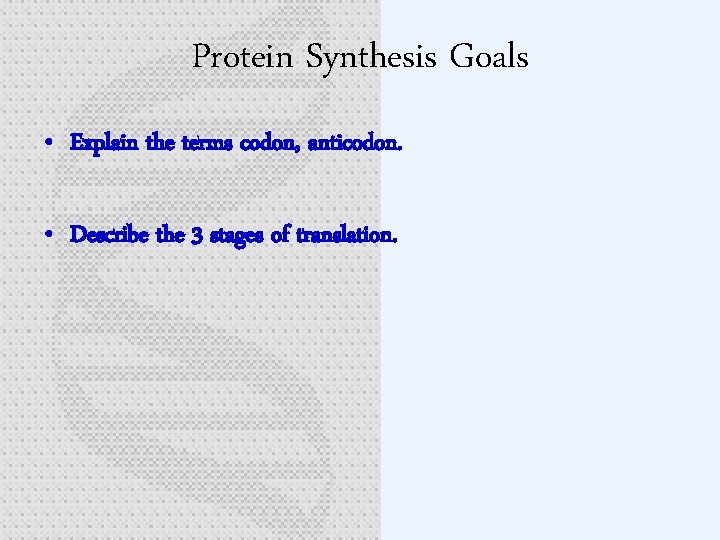 Protein Synthesis Goals

• Explain the terms codon, anticodon.

• Describe the 3 stages of translation.